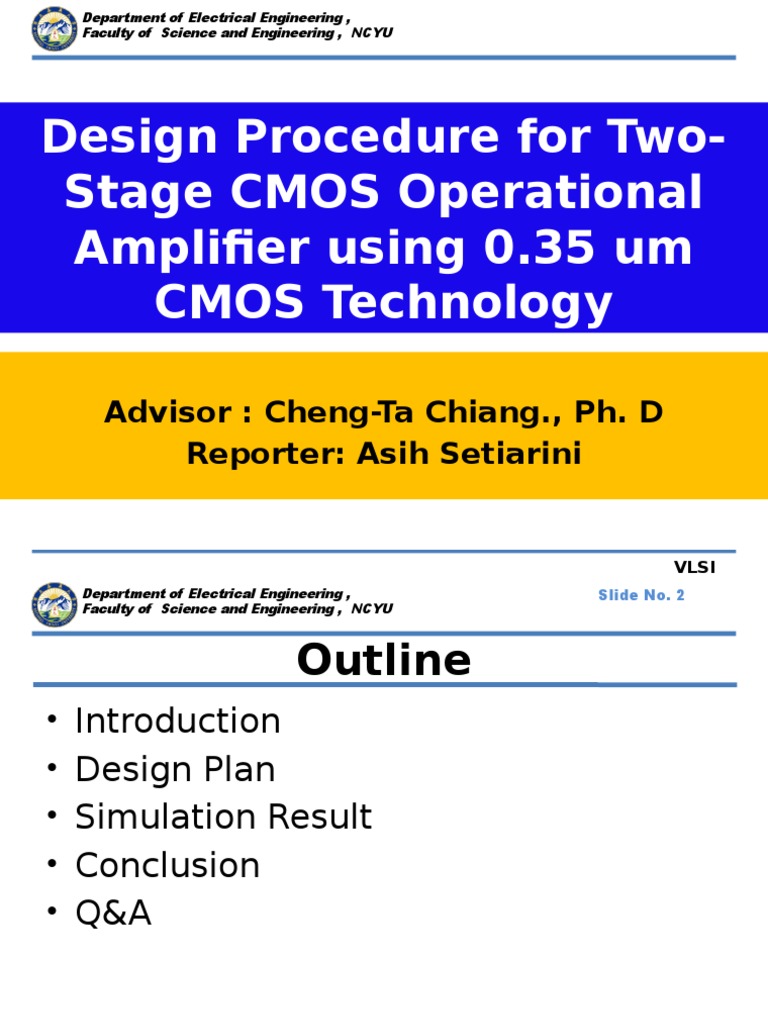 Department of Electrical Engineering ,
Faculty of Science and Engineering , NCYU

Design Procedure for Two-Stage CMOS Operational Amplifier using 0.35 um CMOS Technology

Advisor : Cheng-Ta Chiang., Ph. D
Reporter: Asih Setiarini

VLSI

Department of Electrical Engineering ,
Faculty of Science and Engineering , NCYU

Slide No. 2

Outline

• Introduction
• Design Plan
• Simulation Result
• Conclusion
• Q&A